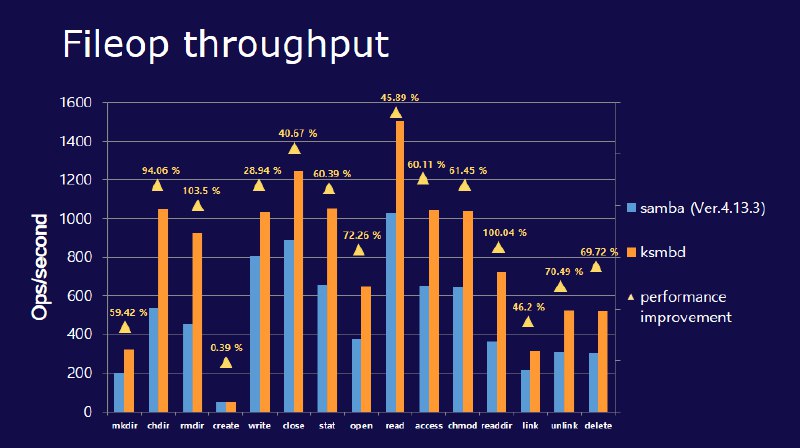 Fileop throughput

Ops/second

1600
1400
1200
1000
800
600
400
200
0

59.42 %
94.06 %
103.5 %
0.39 %
28.94 %
40.67 %
60.39 %
72.26 %
45.89 %
60.11 %
61.45 %
100.04 %
46.2 %
70.49 %
69.72 %

mkdir chdir rmdir create write close stat open read access chmod readdir link unlink delete

samba (Ver.4.13.3)
ksmbd
performance improvement